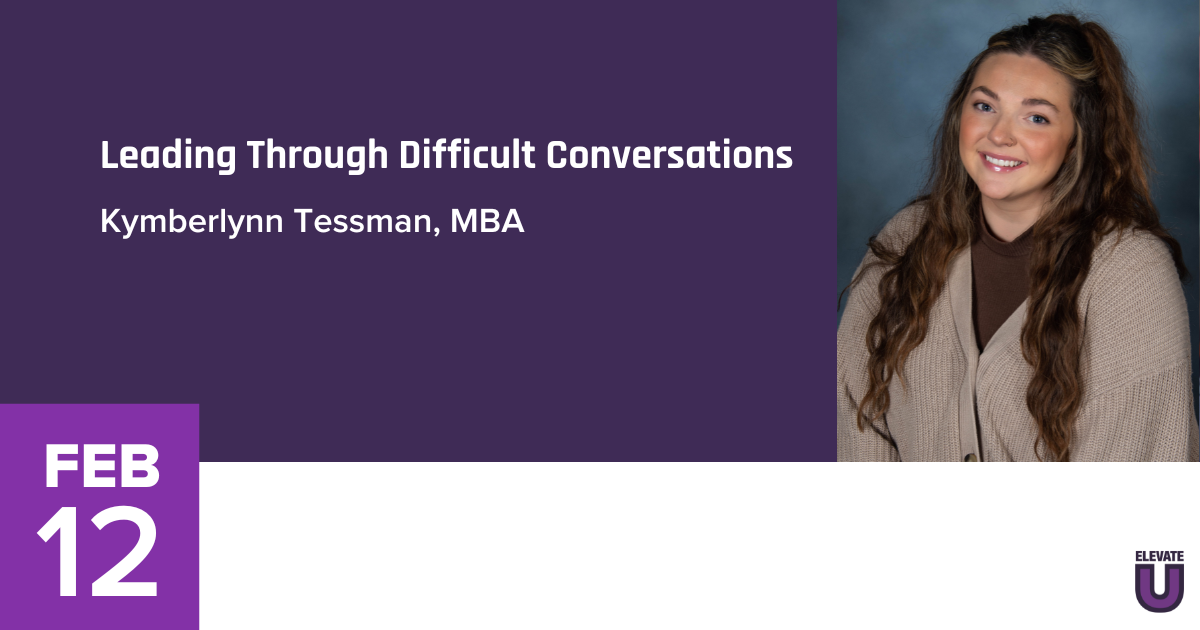 Leading Through Difficult Conversations

Kymberlynn Tessman, MBA

FEB
12

ELEVATE
U